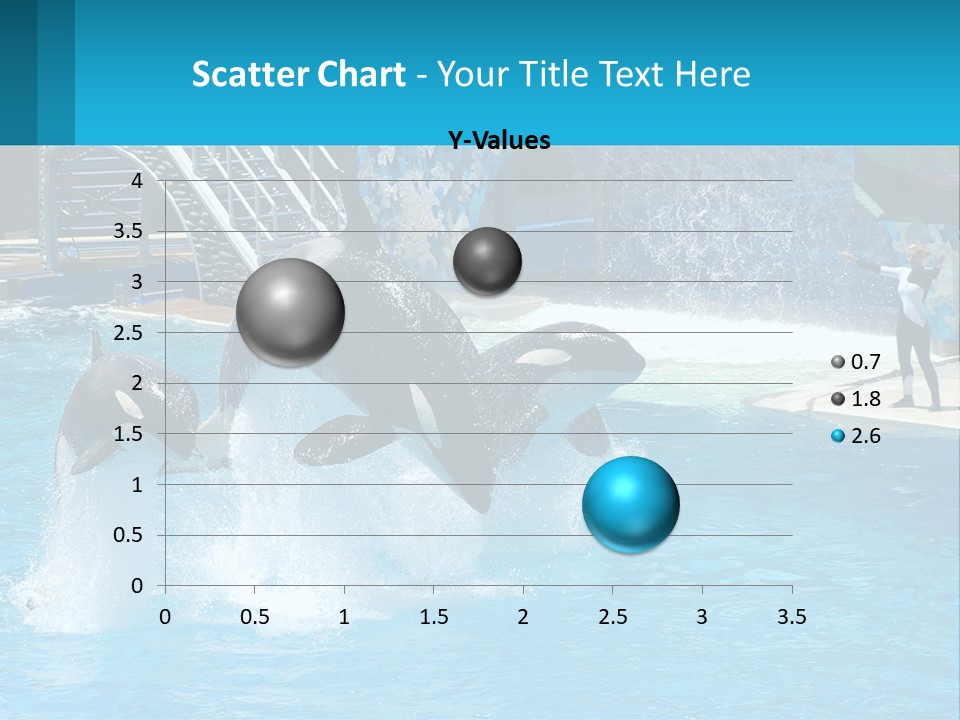 Scatter Chart - Your Title Text Here

Y-Values

4
3.5
3
2.5
2
1.5
1
0.5
0

0 0.5 1 1.5 2 2.5 3 3.5

0.7
1.8
2.6